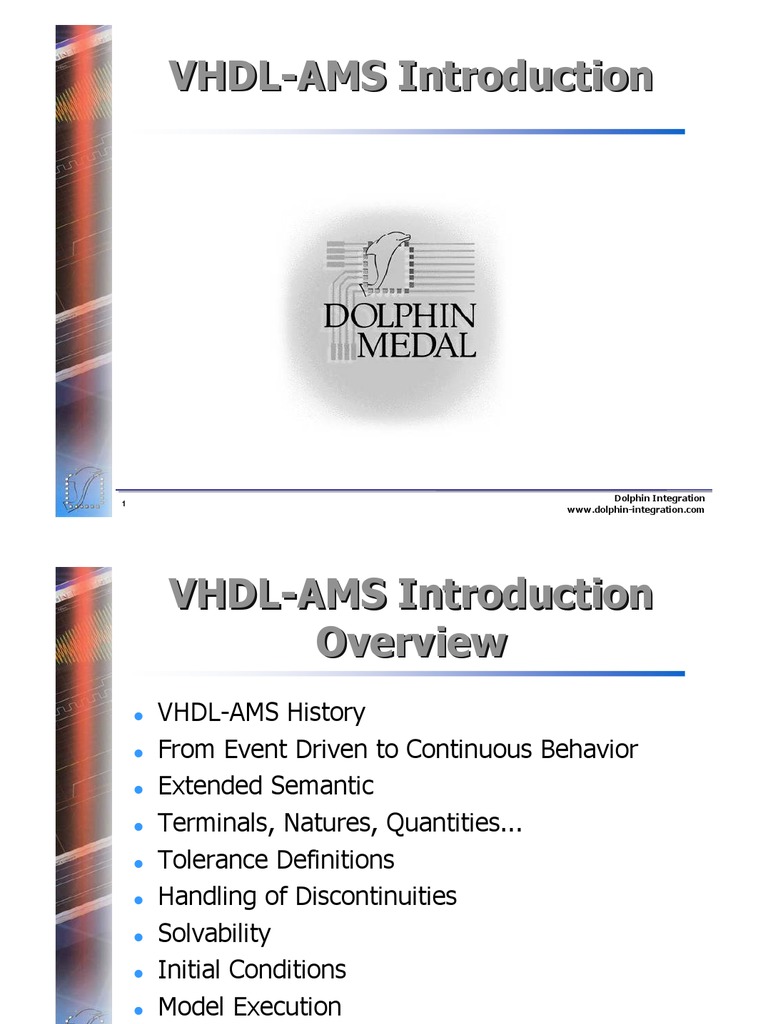 VHDL-AMS Introduction

DOLPHIN MEDAL

1

Dolphin Integration
www.dolphin-integration.com

VHDL-AMS Introduction Overview

- VHDL-AMS History
- From Event Driven to Continuous Behavior
- Extended Semantic
- Terminals, Natures, Quantities...
- Tolerance Definitions
- Handling of Discontinuities
- Solvability
- Initial Conditions
- Model Execution